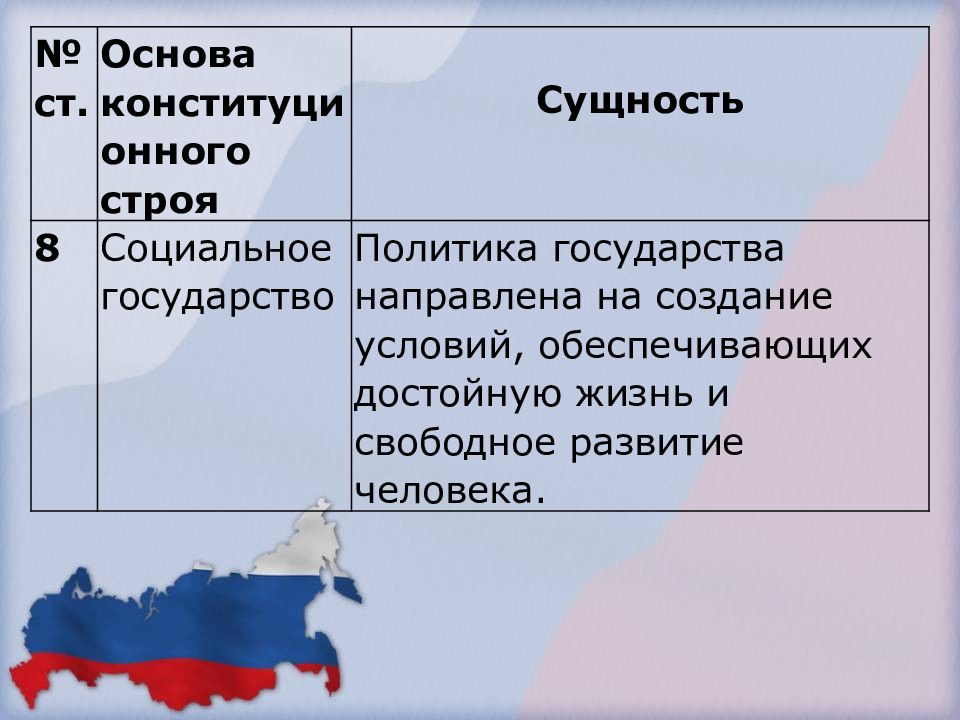 | № ст. | Основа конституционного строя | Сущность |
|---|---|---|
| 8 | Социальное государство | Политика государства направлена на создание условий, обеспечивающих достойную жизнь и свободное развитие человека. |